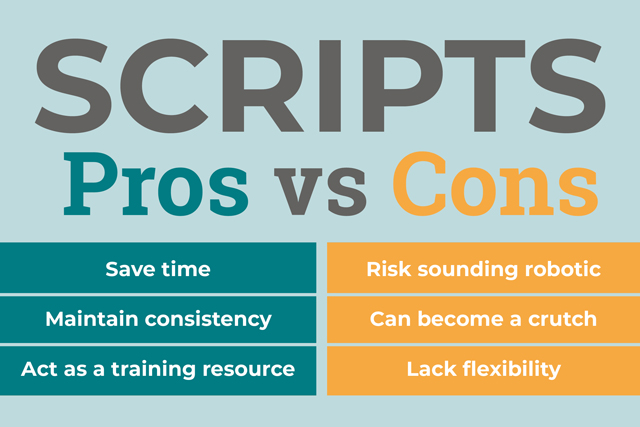 SCRIPTS

Pros vs Cons

Save time
Maintain consistency
Act as a training resource

Risk sounding robotic
Can become a crutch
Lack flexibility